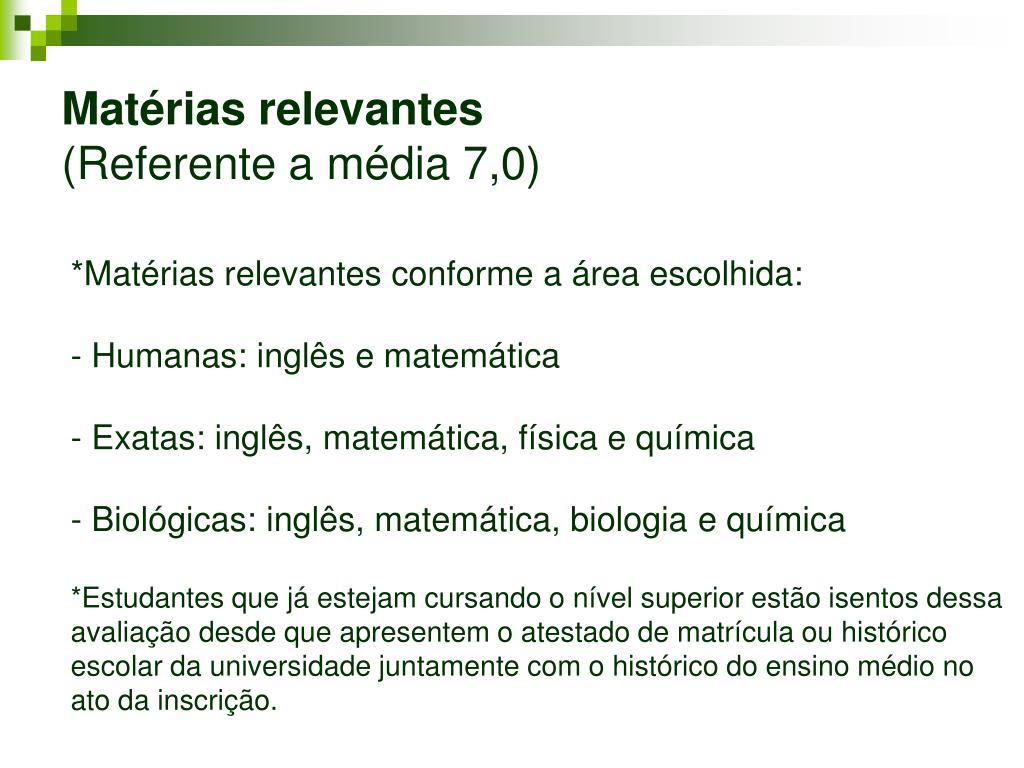 Matérias relevantes
(Referente a média 7,0)

*Matérias relevantes conforme a área escolhida:

- Humanas: inglês e matemática

- Exatas: inglês, matemática, física e química

- Biológicas: inglês, matemática, biologia e química

*Estudantes que já estejam cursando o nível superior estão isentos dessa avaliação desde que apresentem o atestado de matrícula ou histórico escolar da universidade juntamente com o histórico do ensino médio no ato da inscrição.